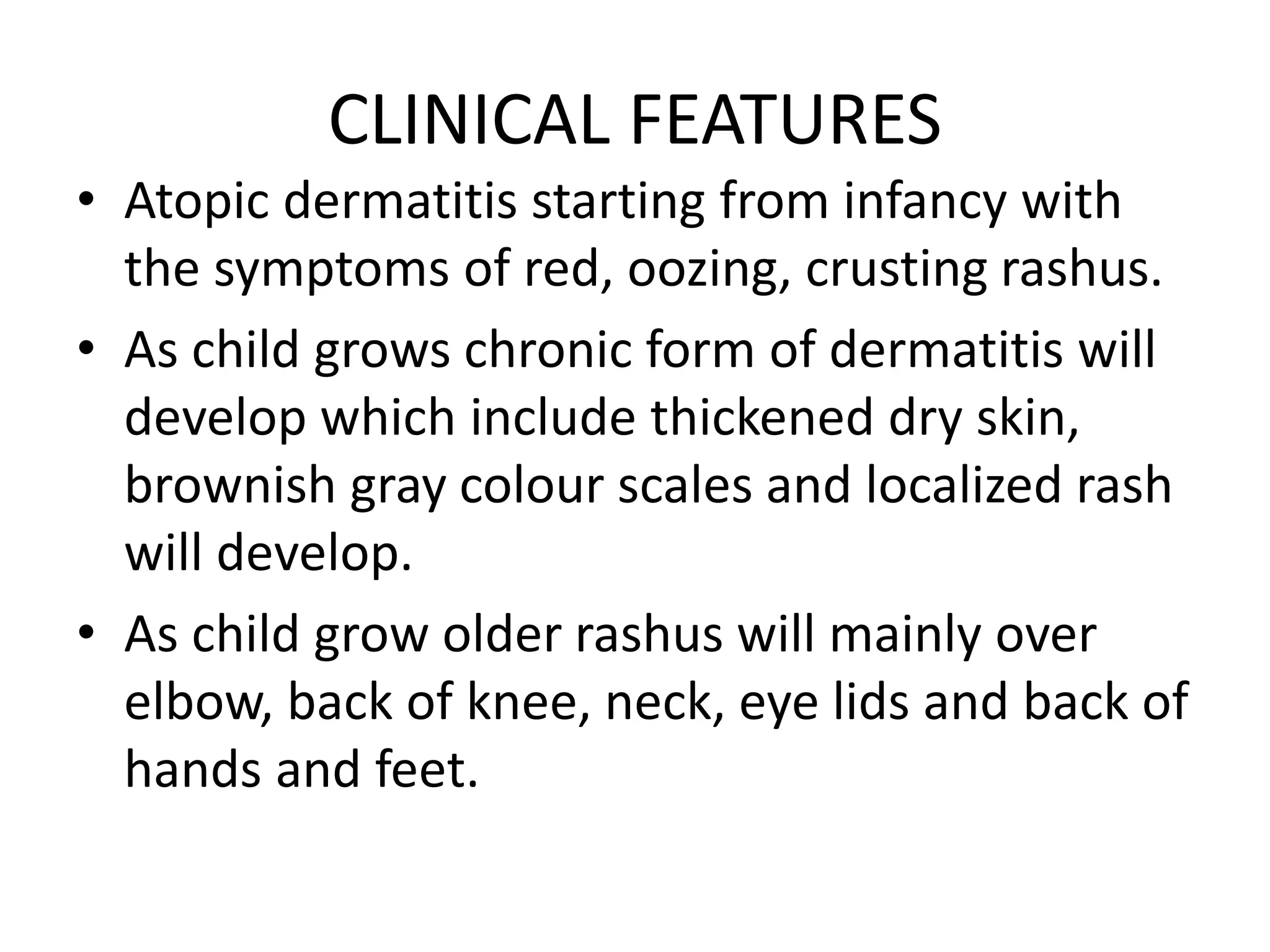 CLINICAL FEATURES

• Atopic dermatitis starting from infancy with the symptoms of red, oozing, crusting rashus.

• As child grows chronic form of dermatitis will develop which include thickened dry skin, brownish gray colour scales and localized rash will develop.

• As child grow older rashus will mainly over elbow, back of knee, neck, eye lids and back of hands and feet.